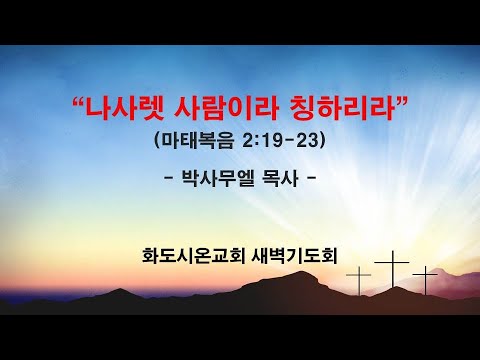 “나사렛 사람이라 칭하리라”
(마태복음 2:19-23)

- 박사무엘 목사 -

화도시온교회 새벽기도회